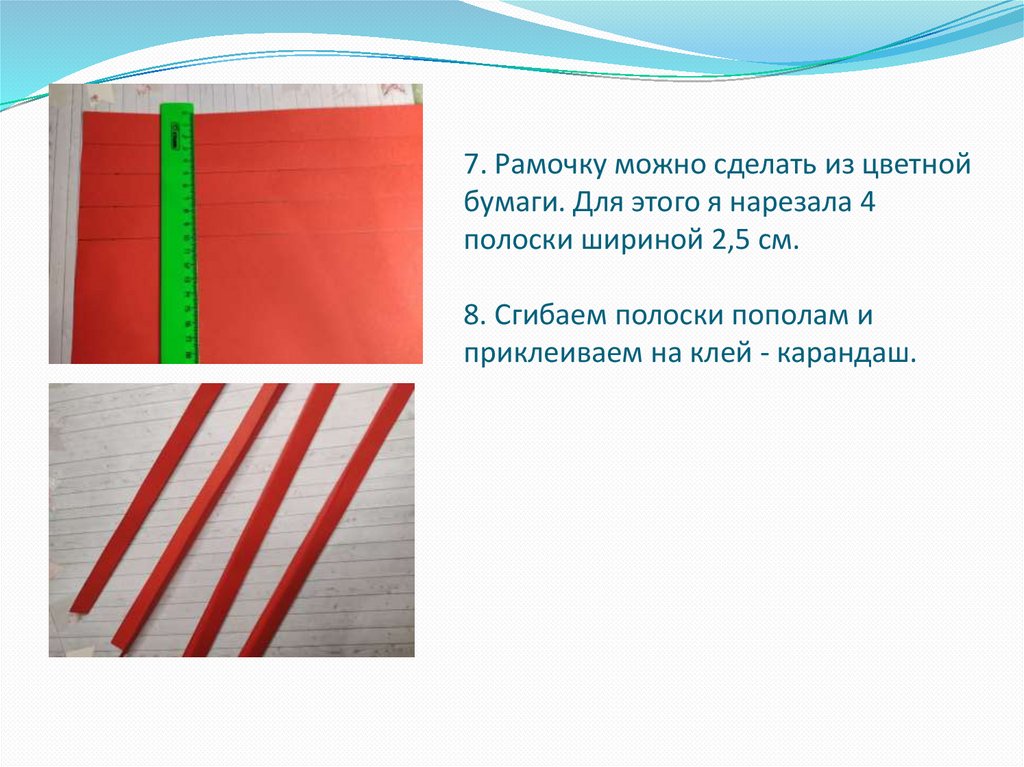 7. Рамочку можно сделать из цветной бумаги. Для этого я нарезала 4 полоски шириной 2,5 см.

8. Сгибаем полоски пополам и приклеиваем на клей - карандаш.